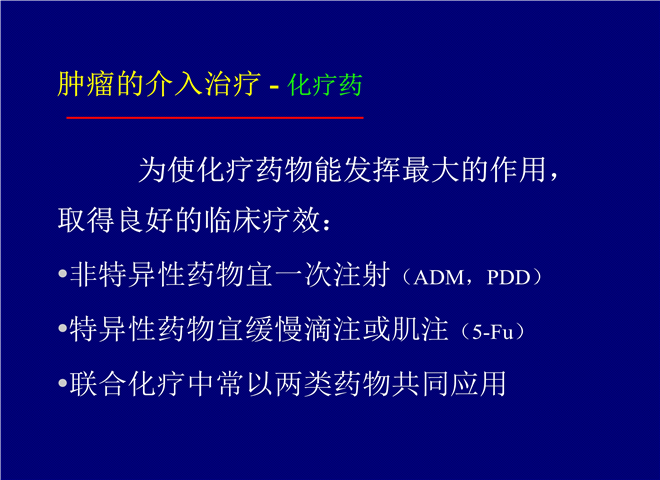 肿瘤的介入治疗 - 化疗药

为使化疗药物能发挥最大的作用，取得良好的临床疗效：

•非特异性药物宜一次注射（ADM，PDD）

•特异性药物宜缓慢滴注或肌注（5-Fu）

•联合化疗中常以两类药物共同应用